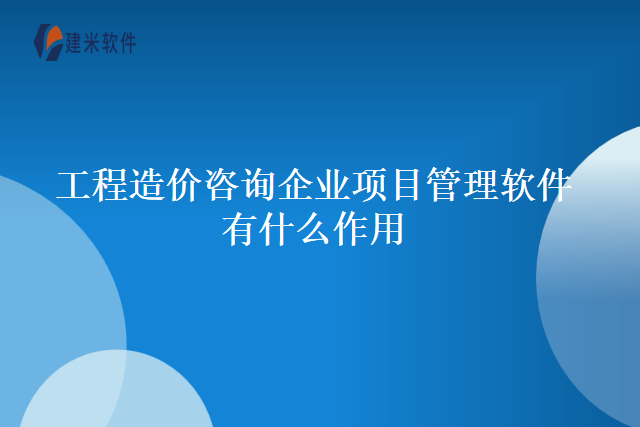 建米软件

工程造价咨询企业项目管理软件有什么作用